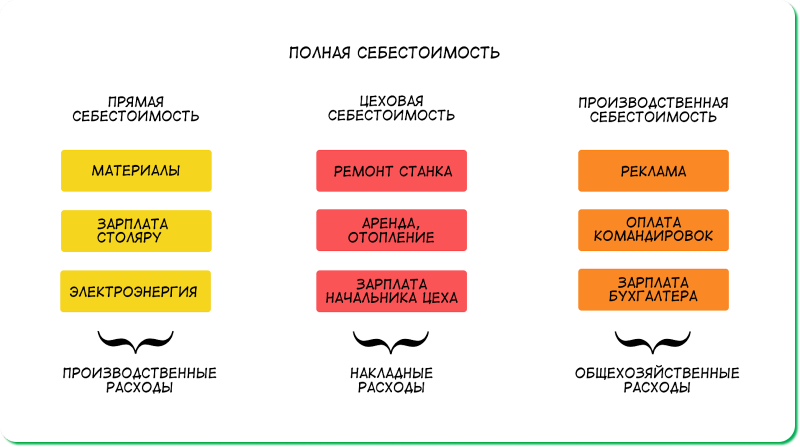 ПОЛНАЯ СЕБЕСТОИМОСТЬ

ПРЯМАЯ СЕБЕСТОИМОСТЬ

МАТЕРИАЛЫ

ЗАРПЛАТА СТОЛЯРУ

ЭЛЕКТРОЭНЕРГИЯ

ПРОИЗВОДСТВЕННЫЕ РАСХОДЫ

ЦЕХОВАЯ СЕБЕСТОИМОСТЬ

РЕМОНТ СТАНКА

АРЕНДА, ОТОПЛЕНИЕ

ЗАРПЛАТА НАЧАЛЬНИКА ЦЕХА

НАКЛАДНЫЕ РАСХОДЫ

ПРОИЗВОДСТВЕННАЯ СЕБЕСТОИМОСТЬ

РЕКЛАМА

ОПЛАТА КОМАНДИРОВОК

ЗАРПЛАТА БУХГАЛТЕРА

ОБЩЕХОЗЯЙСТВЕННЫЕ РАСХОДЫ